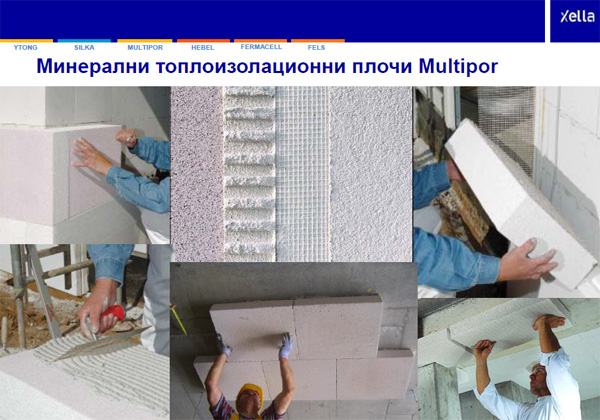 Xella

YTONG SILKA MULTIPOR HEBEL FERMACELL FELS

Минерални топлоизолационни плочи Multipor